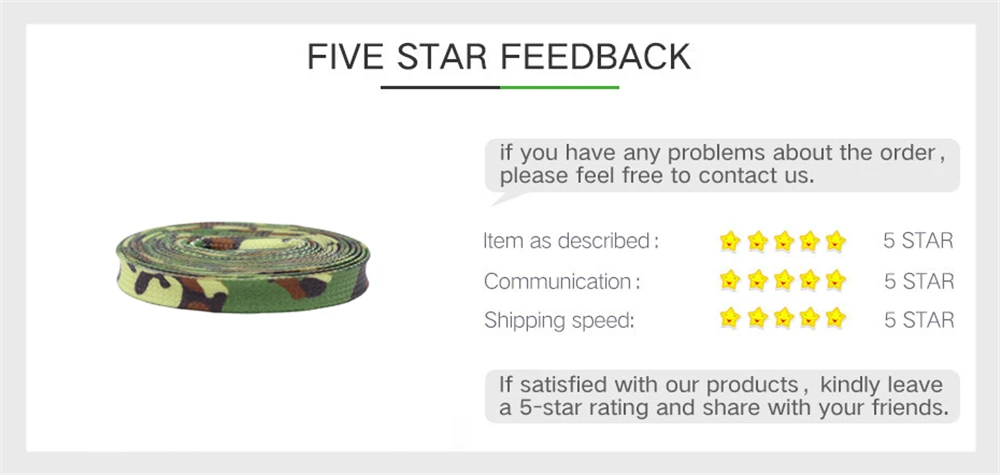 FIVE STAR FEEDBACK

if you have any problems about the order, please feel free to contact us.

Item as described: 5 STAR

Communication: 5 STAR

Shipping speed: 5 STAR

If satisfied with our products, kindly leave a 5-star rating and share with your friends.